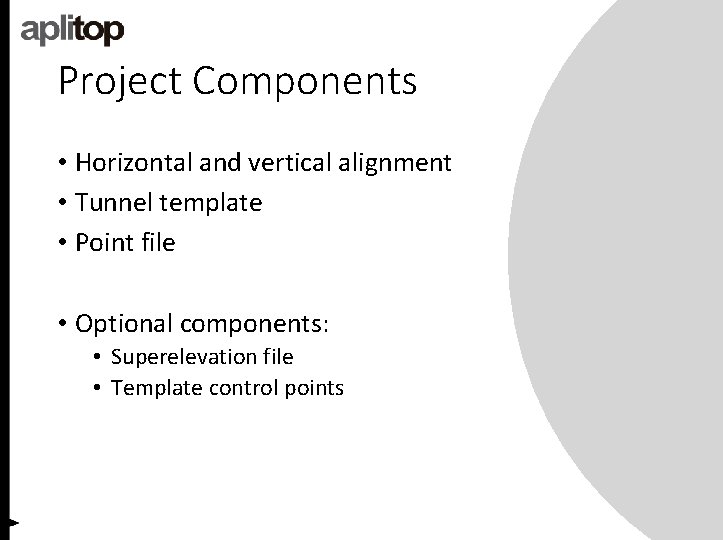 aplitop

Project Components

• Horizontal and vertical alignment
• Tunnel template
• Point file

• Optional components:
  • Superelevation file
  • Template control points